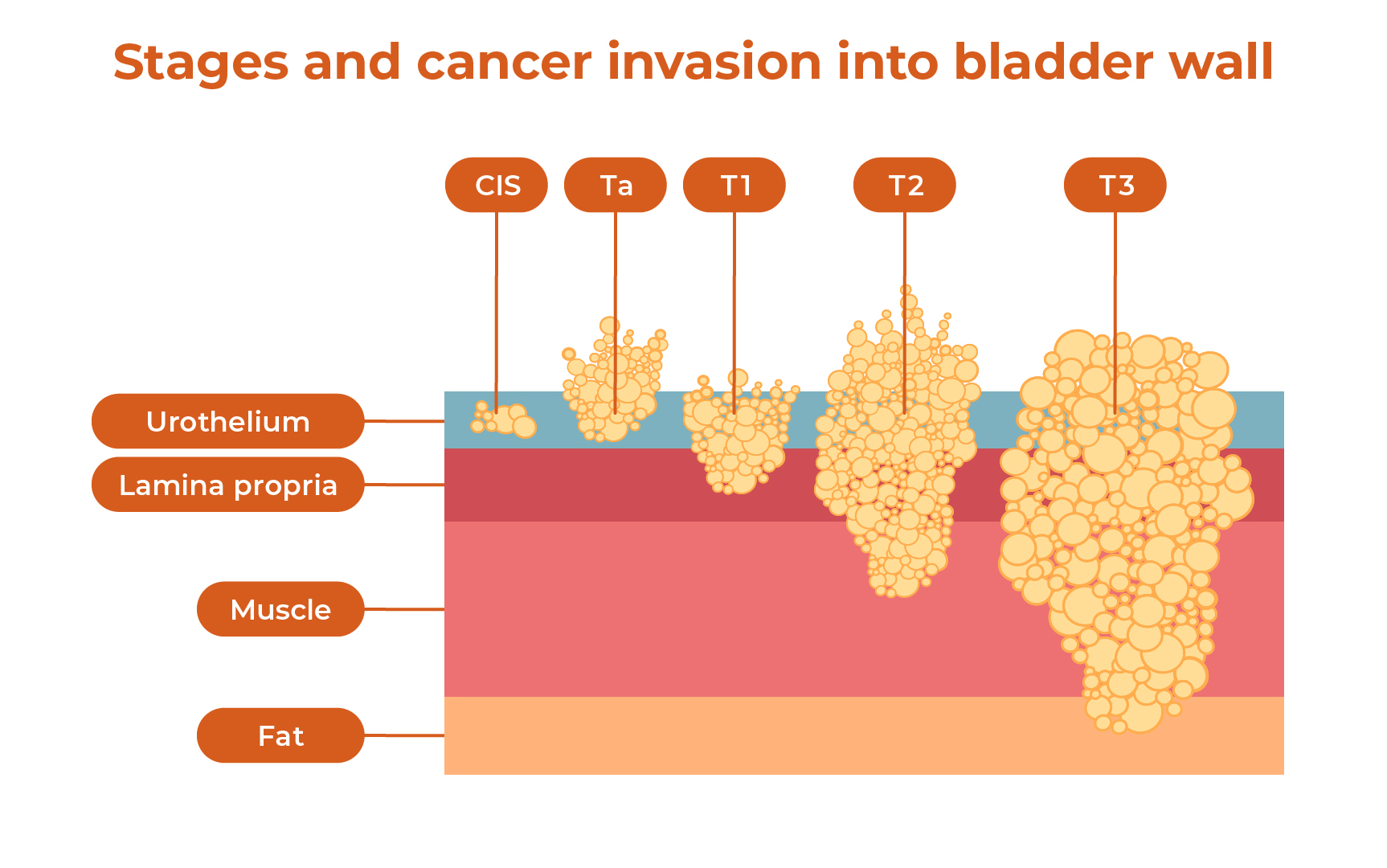 Stages and cancer invasion into bladder wall

CIS

Ta

T1

T2

T3

Urothelium

Lamina propria

Muscle

Fat